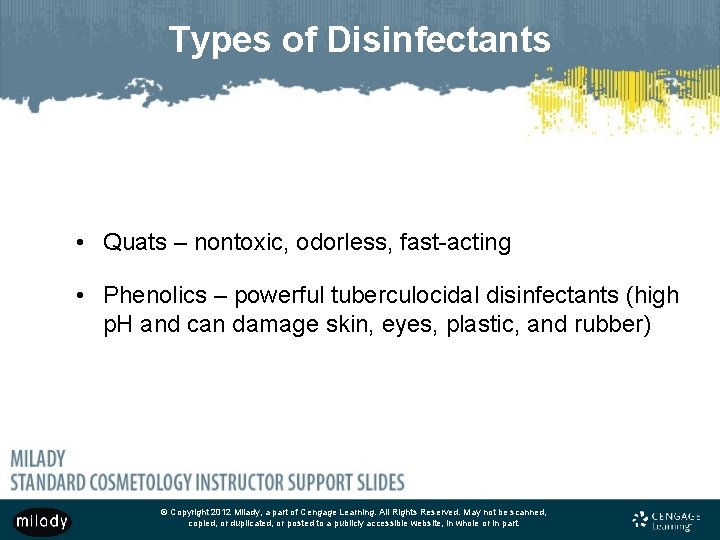 Types of Disinfectants

• Quats – nontoxic, odorless, fast-acting

• Phenolics – powerful tuberculocidal disinfectants (high pH and can damage skin, eyes, plastic, and rubber)

MILADY
STANDARD COSMETOLOGY INSTRUCTOR SUPPORT SLIDES

milady

© Copyright 2012 Milady, a part of Cengage Learning. All Rights Reserved. May not be scanned, copied, or duplicated, or posted to a publicly accessible website, in whole or in part.

CENGAGE Learning